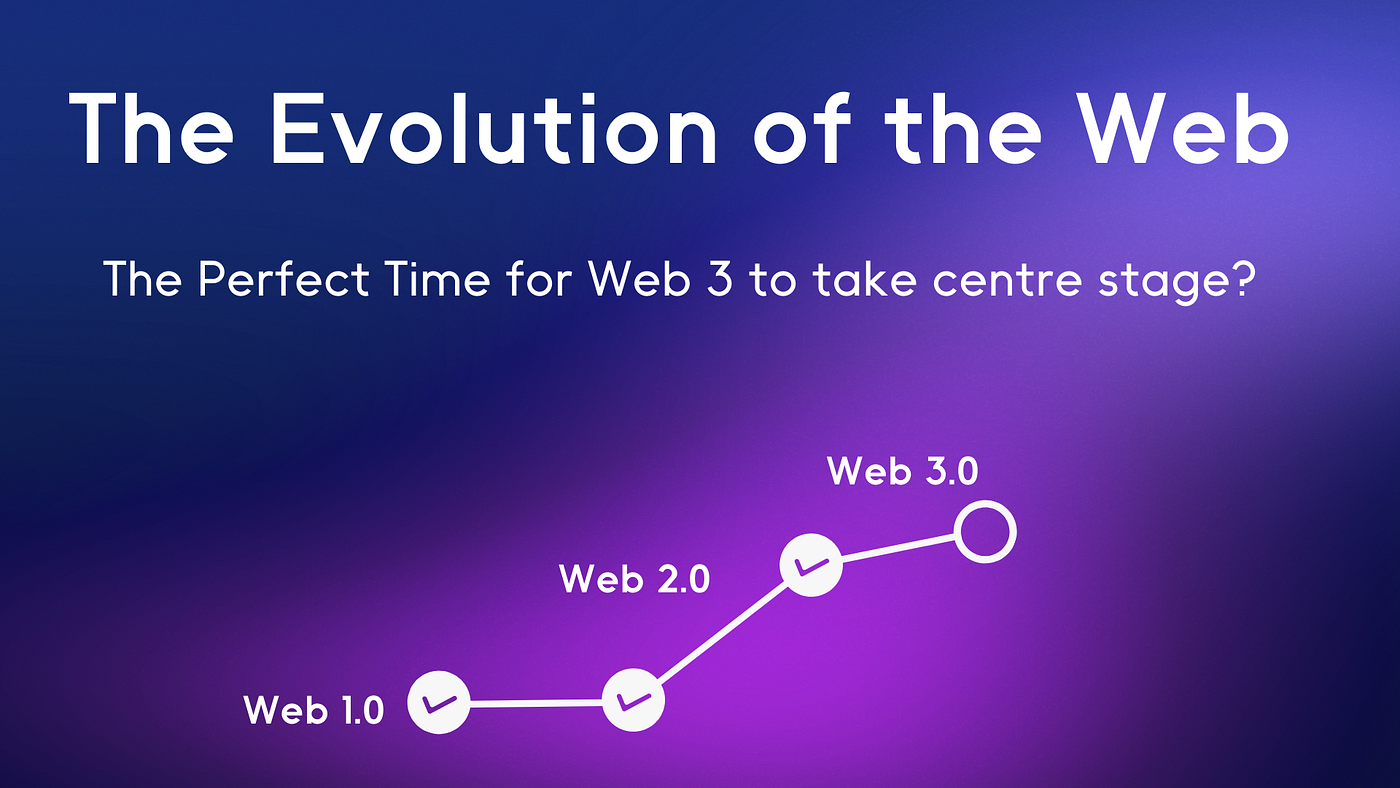 The Evolution of the Web

The Perfect Time for Web 3 to take centre stage?

Web 3.0

Web 2.0

Web 1.0